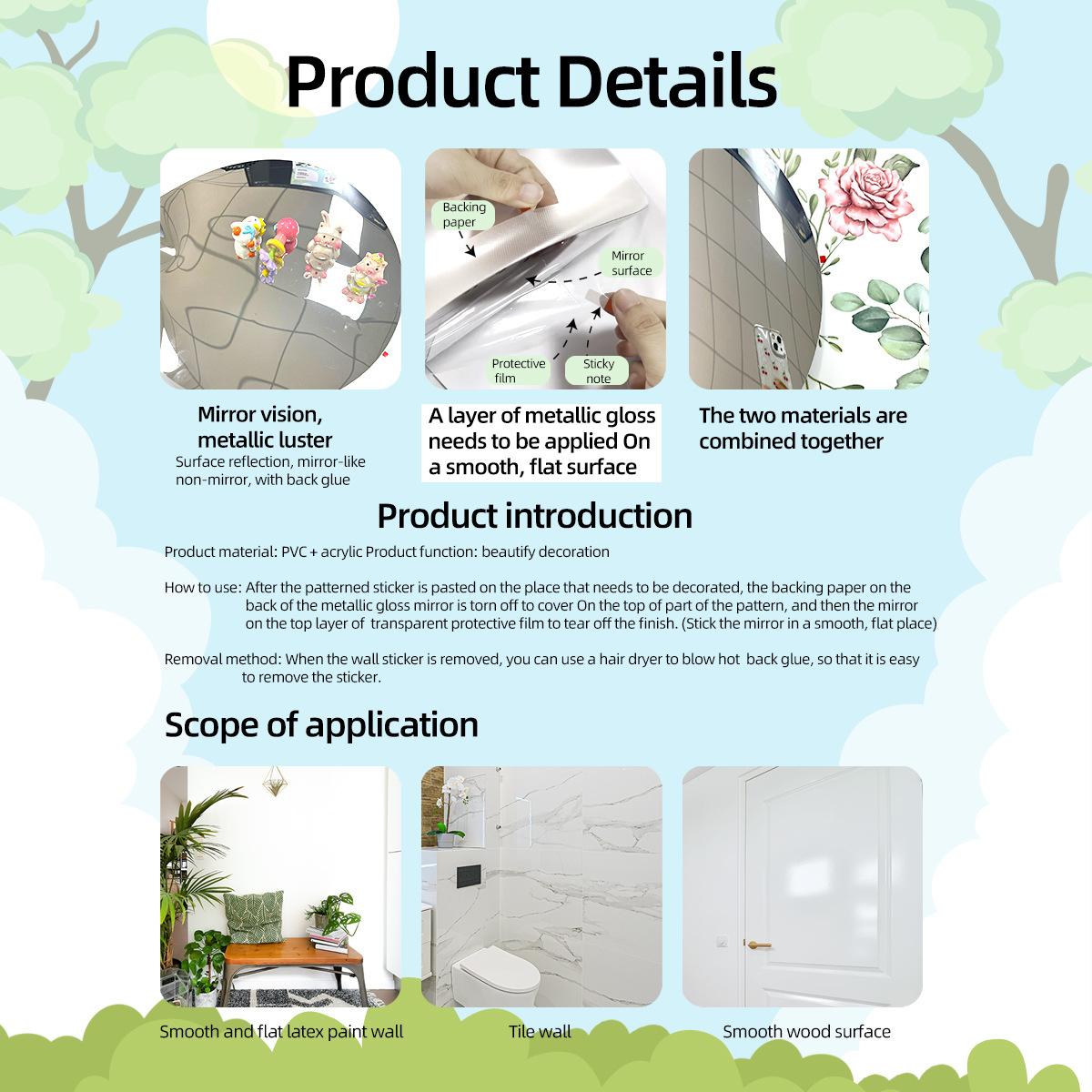 Product Details

Backing paper

Mirror surface

Protective film

Sticky note

Mirror vision, metallic luster
Surface reflection, mirror-like non-mirror, with back glue

A layer of metallic gloss needs to be applied On a smooth, flat surface

The two materials are combined together

Product introduction

Product material: PVC + acrylic Product function: beautify decoration

How to use: After the patterned sticker is pasted on the place that needs to be decorated, the backing paper on the back of the metallic gloss mirror is torn off to cover On the top of part of the pattern, and then the mirror on the top layer of transparent protective film to tear off the finish. (Stick the mirror in a smooth, flat place)

Removal method: When the wall sticker is removed, you can use a hair dryer to blow hot back glue, so that it is easy to remove the sticker.

Scope of application

Smooth and flat latex paint wall

Tile wall

Smooth wood surface